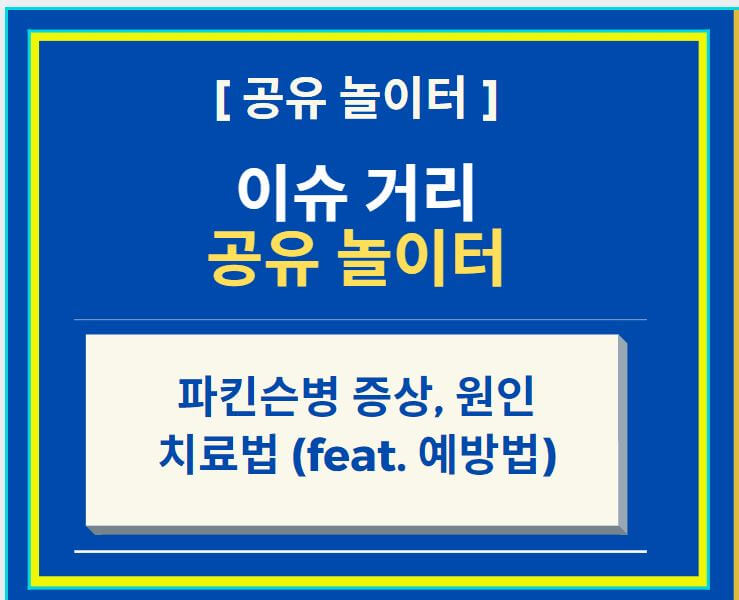 [ 공유 놀이터 ]

이슈 거리
공유 놀이터

파킨슨병 증상, 원인
치료법 (feat. 예방법)